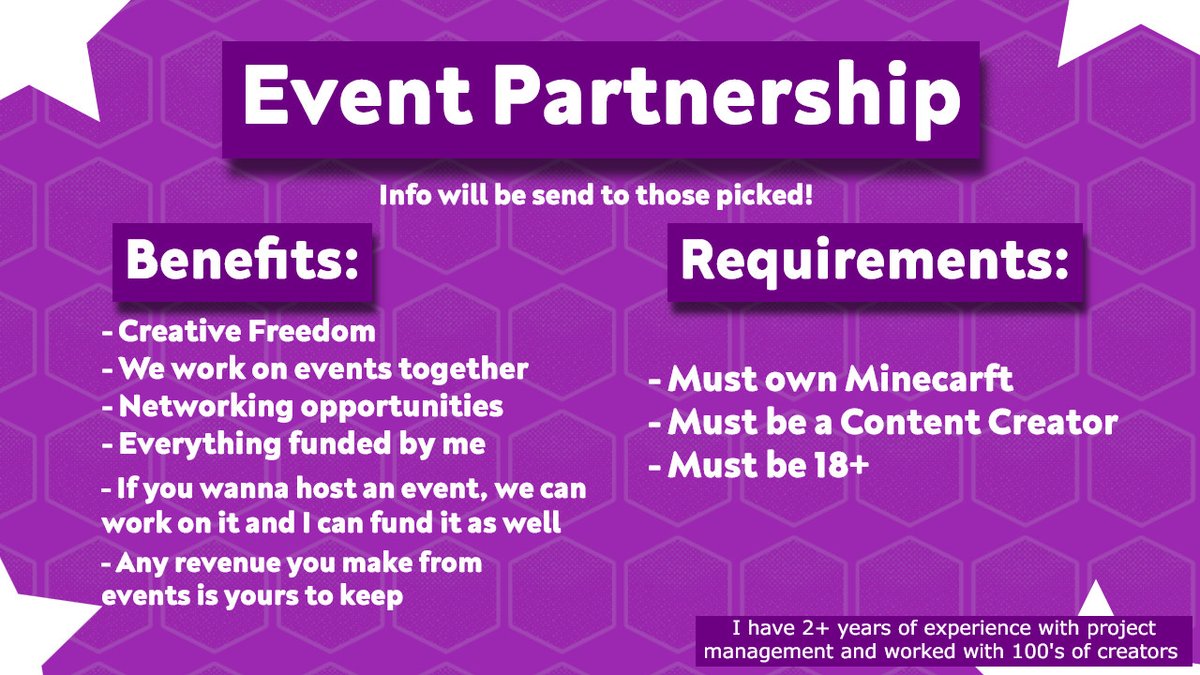 Event Partnership

Info will be send to those picked!

Benefits:

- Creative Freedom
- We work on events together
- Networking opportunities
- Everything funded by me
- If you wanna host an event, we can work on it and I can fund it as well
- Any revenue you make from events is yours to keep

Requirements:

- Must own Minecarft
- Must be a Content Creator
- Must be 18+

I have 2+ years of experience with project management and worked with 100's of creators